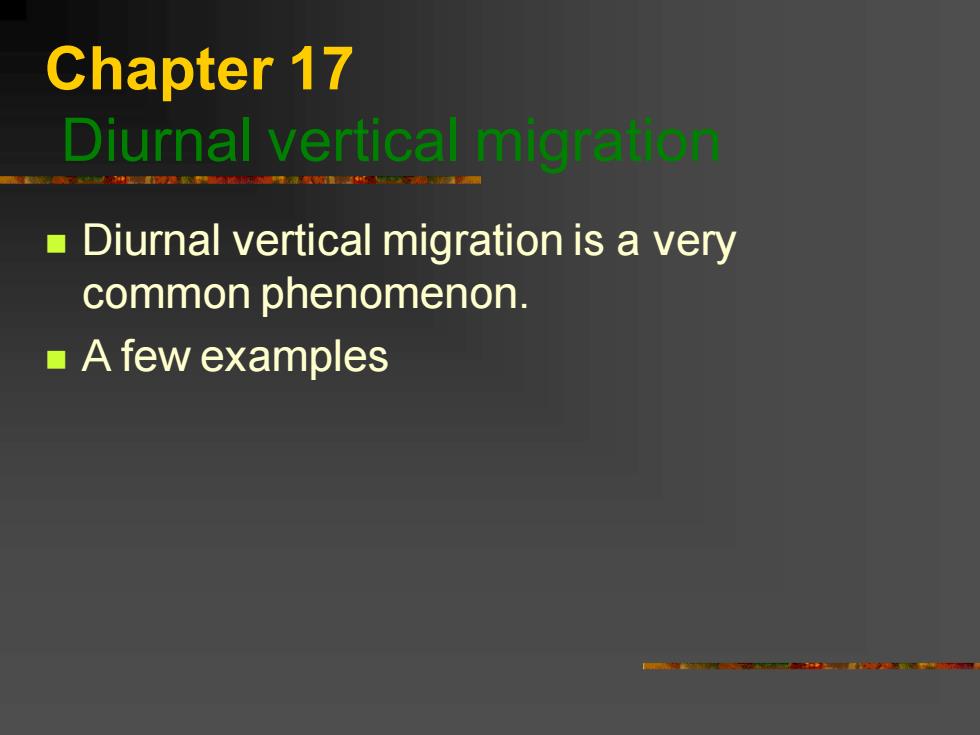 Chapter 17
Diurnal vertical migration

Diurnal vertical migration is a very common phenomenon.

A few examples